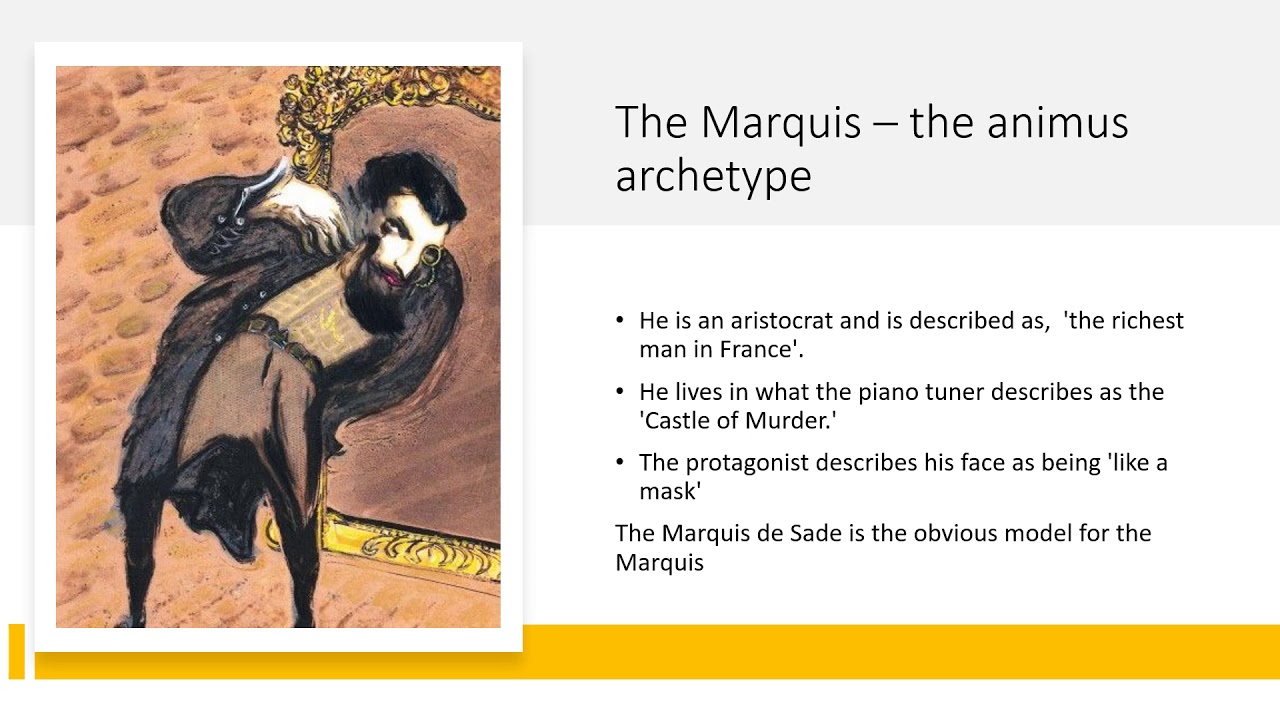 The Marquis – the animus archetype

• He is an aristocrat and is described as, 'the richest man in France'.

• He lives in what the piano tuner describes as the 'Castle of Murder.'

• The protagonist describes his face as being 'like a mask'

The Marquis de Sade is the obvious model for the Marquis